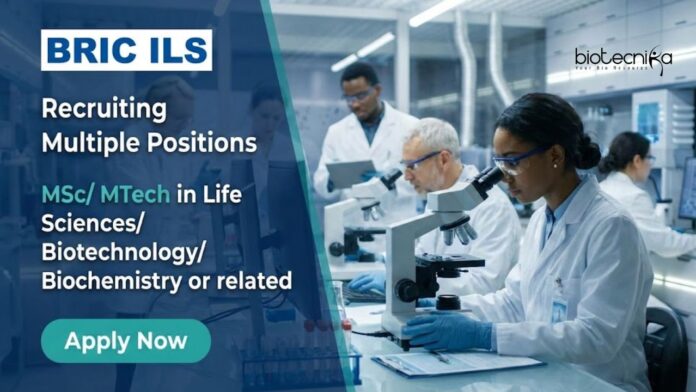 BRIC ILS

biotecnika
Your Bio Resource

Recruiting Multiple Positions

MSc/ MTech in Life Sciences/ Biotechnology/ Biochemistry or related

Apply Now